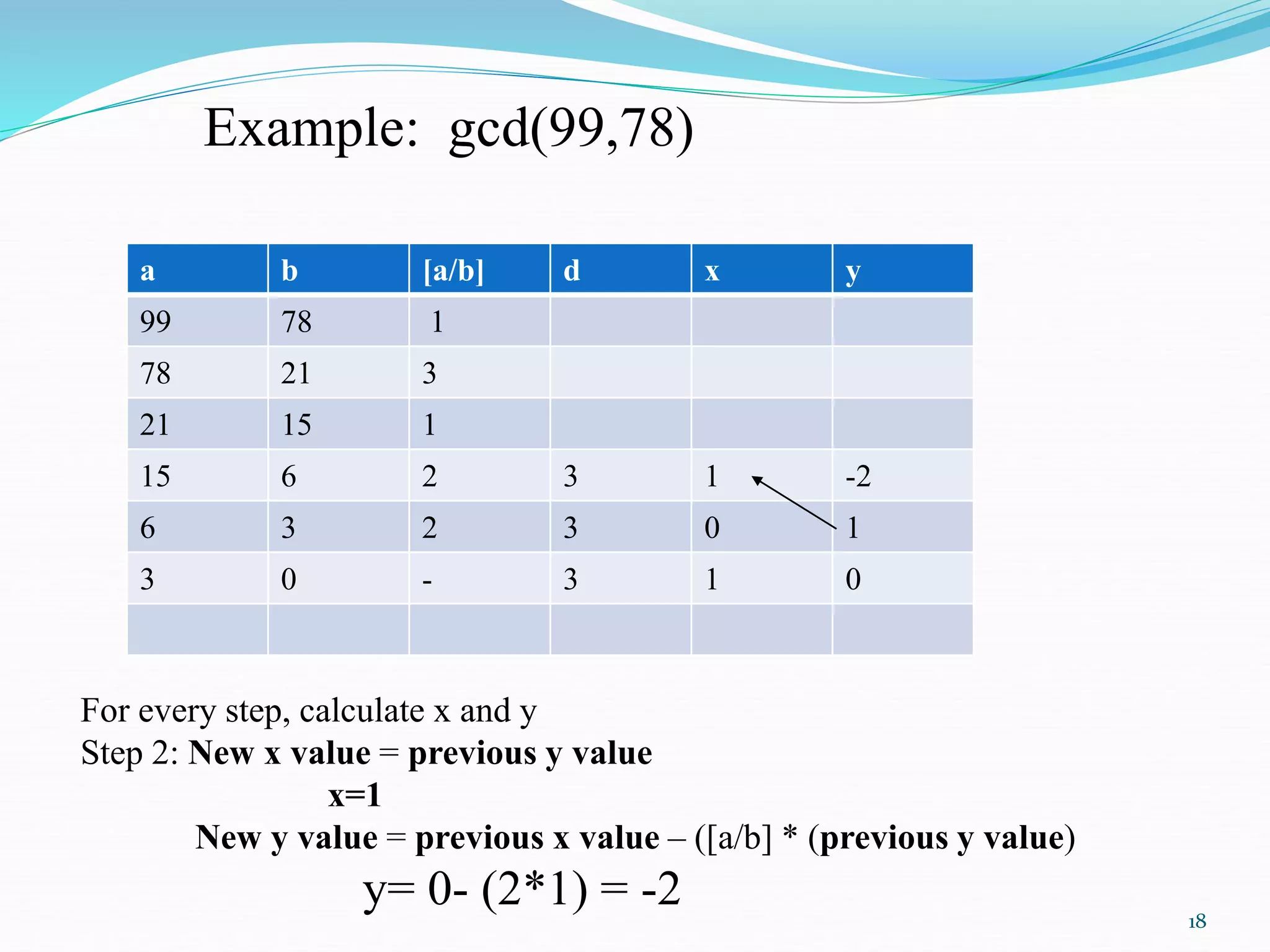 Example: gcd(99,78)

| a | b | [a/b] | d | x | y |
|---|---|---|---|---|---|
| 99 | 78 | 1 | | | |
| 78 | 21 | 3 | | | |
| 21 | 15 | 1 | | | |
| 15 | 6 | 2 | 3 | 1 | -2 |
| 6 | 3 | 2 | 3 | 0 | 1 |
| 3 | 0 | - | 3 | 1 | 0 |
| | | | | | |

For every step, calculate x and y
Step 2: New x value = previous y value
x=1
New y value = previous x value – ([a/b] * (previous y value)
y= 0- (2*1) = -2

18